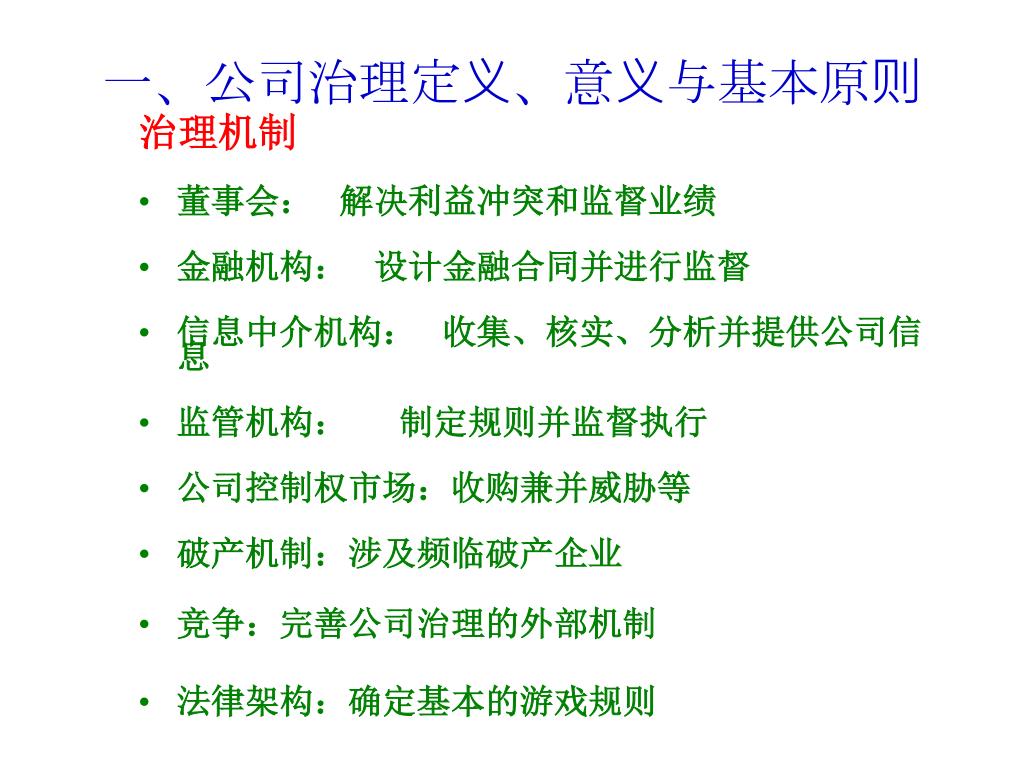 一、公司治理定义、意义与基本原则

治理机制

• 董事会： 解决利益冲突和监督业绩

• 金融机构： 设计金融合同并进行监督

• 信息中介机构： 收集、核实、分析并提供公司信息

• 监管机构： 制定规则并监督执行

• 公司控制权市场：收购兼并威胁等

• 破产机制：涉及频临破产企业

• 竞争：完善公司治理的外部机制

• 法律架构：确定基本的游戏规则